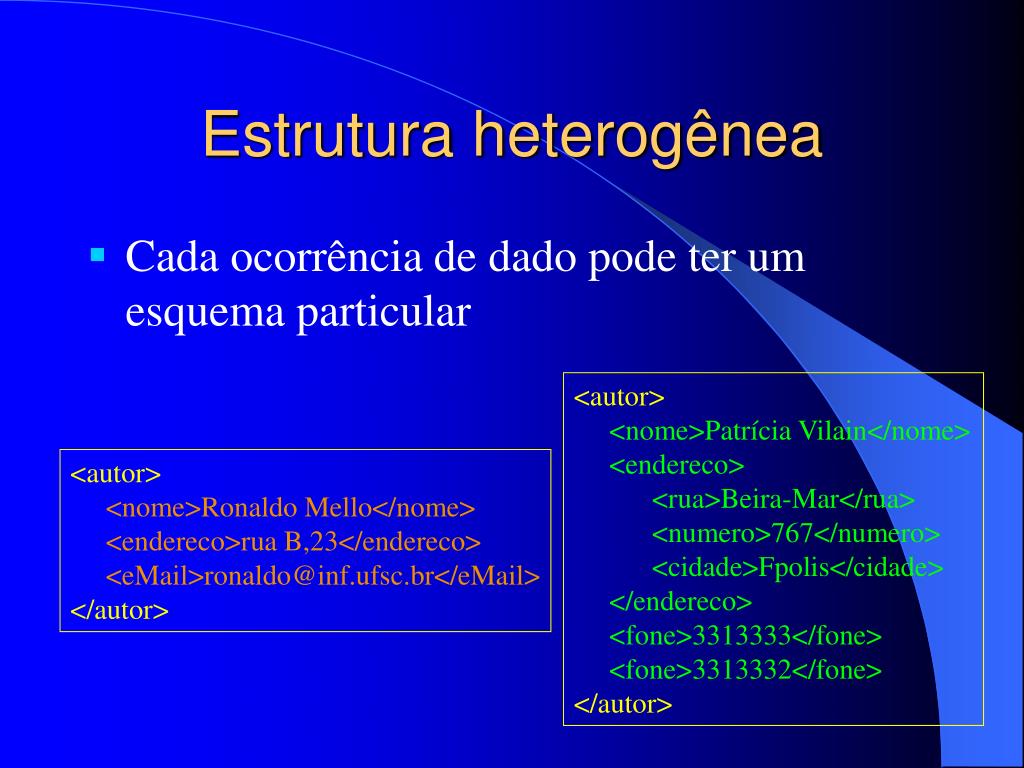 Estrutura heterogênea

Cada ocorrência de dado pode ter um esquema particular

<autor>
<nome>Ronaldo Mello</nome>
<endereco>rua B,23</endereco>
<eMail>ronaldo@inf.ufsc.br</eMail>
</autor>

<autor>
<nome>Patrícia Vilain</nome>
<endereco>
<rua>Beira-Mar</rua>
<numero>767</numero>
<cidade>Fpolis</cidade>
</endereco>
<fone>3313333</fone>
<fone>3313332</fone>
</autor>